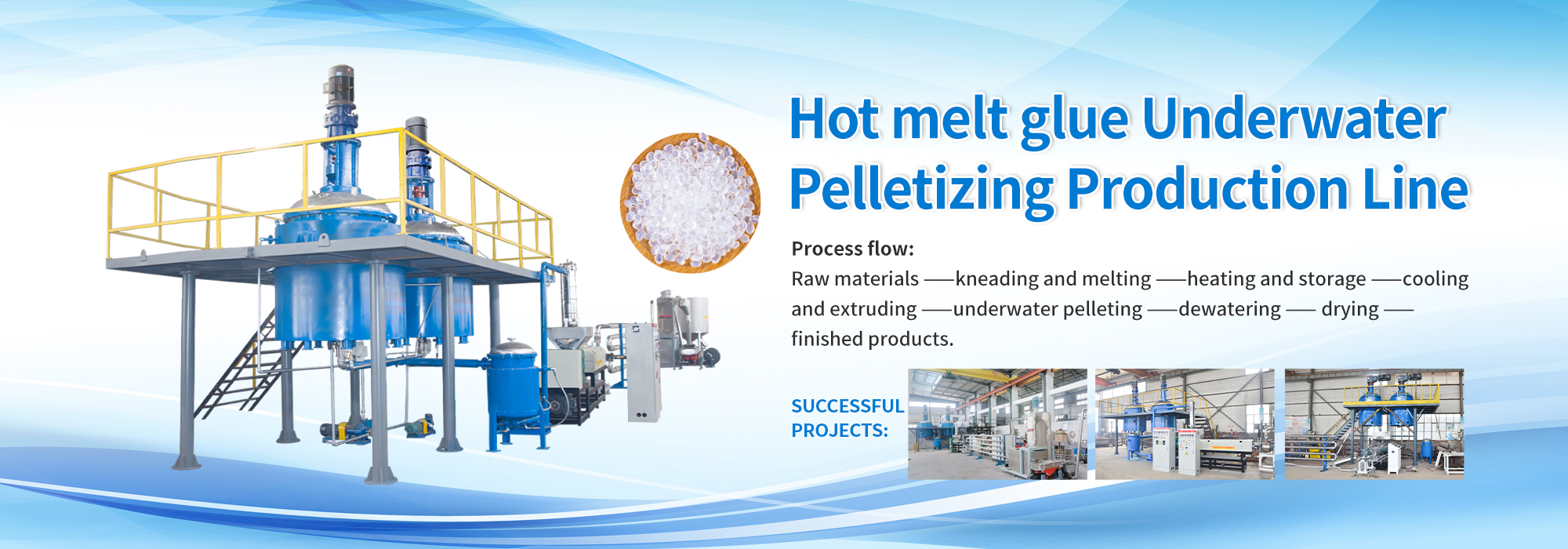 Hot melt glue Underwater Pelletizing Production Line

Process flow:
Raw materials ——kneading and melting ——heating and storage ——cooling and extruding ——underwater pelleting ——dewatering —— drying —— finished products.

SUCCESSFUL PROJECTS: